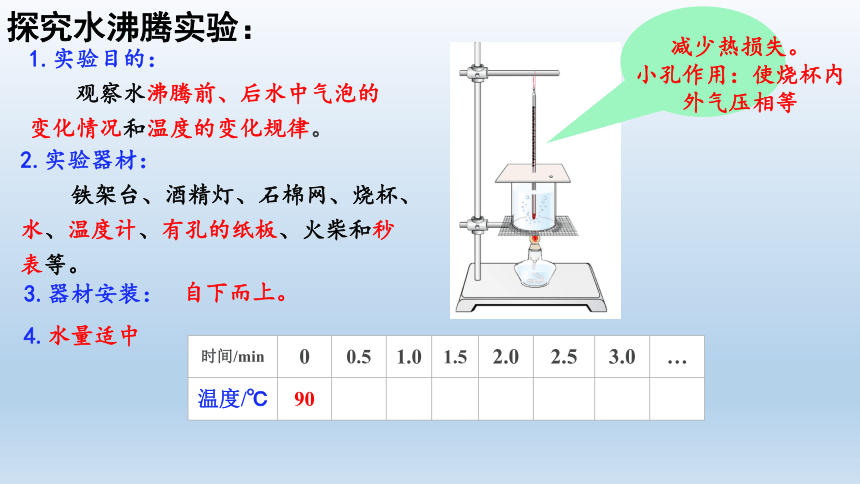 探究水沸腾实验：

1. 实验目的：

观察水沸腾前、后水中气泡的变化情况和温度的变化规律。

2. 实验器材：

铁架台、酒精灯、石棉网、烧杯、水、温度计、有孔的纸板、火柴和秒表等。

3. 器材安装：　自下而上。

4. 水量适中

减少热损失。
小孔作用：使烧杯内外气压相等

| 时间/min | 0 | 0.5 | 1.0 | 1.5 | 2.0 | 2.5 | 3.0 | … |
|---|---|---|---|---|---|---|---|---|
| 温度/℃ | 90 | | | | | | | |